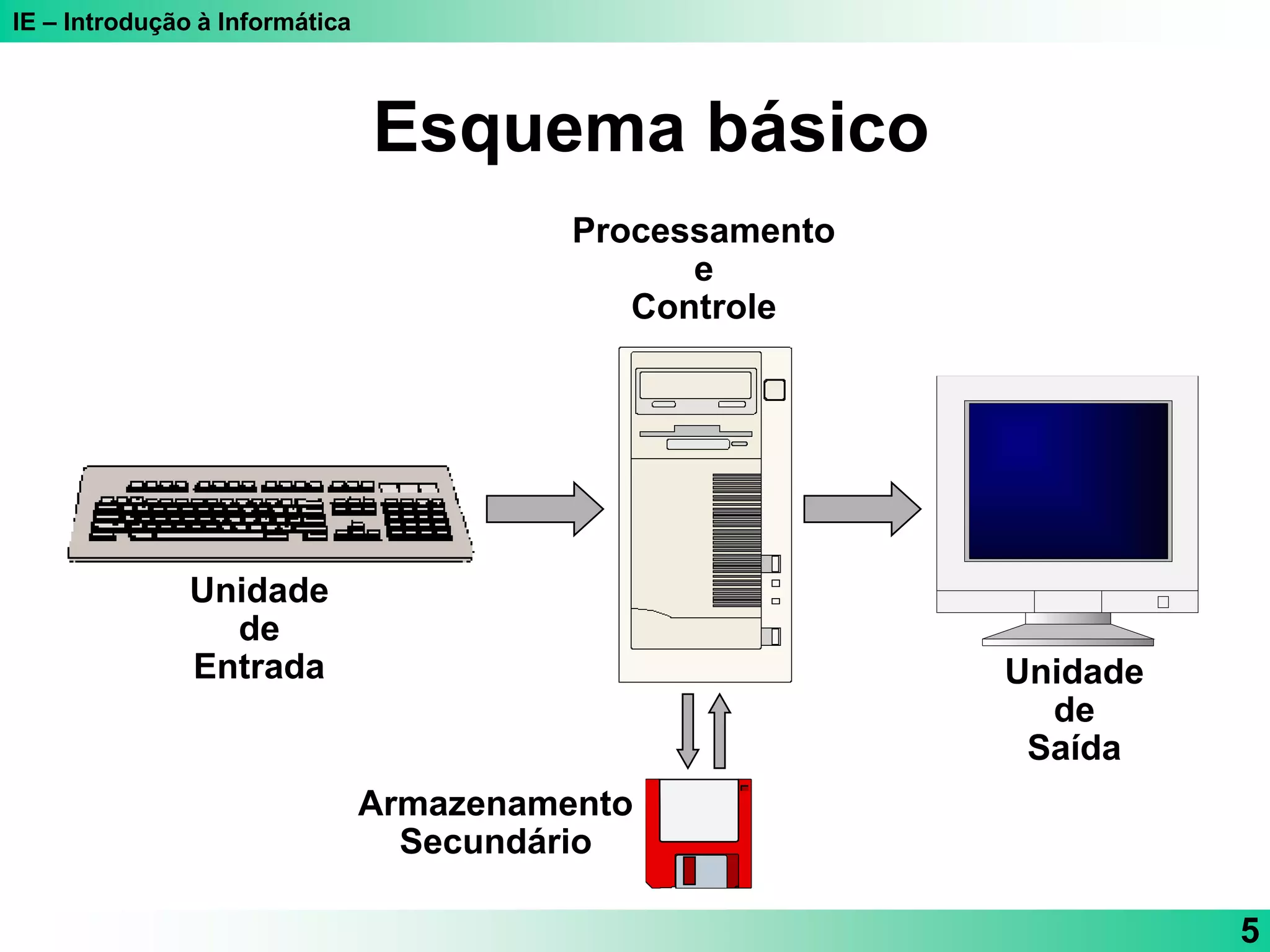 IE – Introdução à Informática

Esquema básico

Processamento
e
Controle

Unidade
de
Entrada

Unidade
de
Saída

Armazenamento
Secundário

5